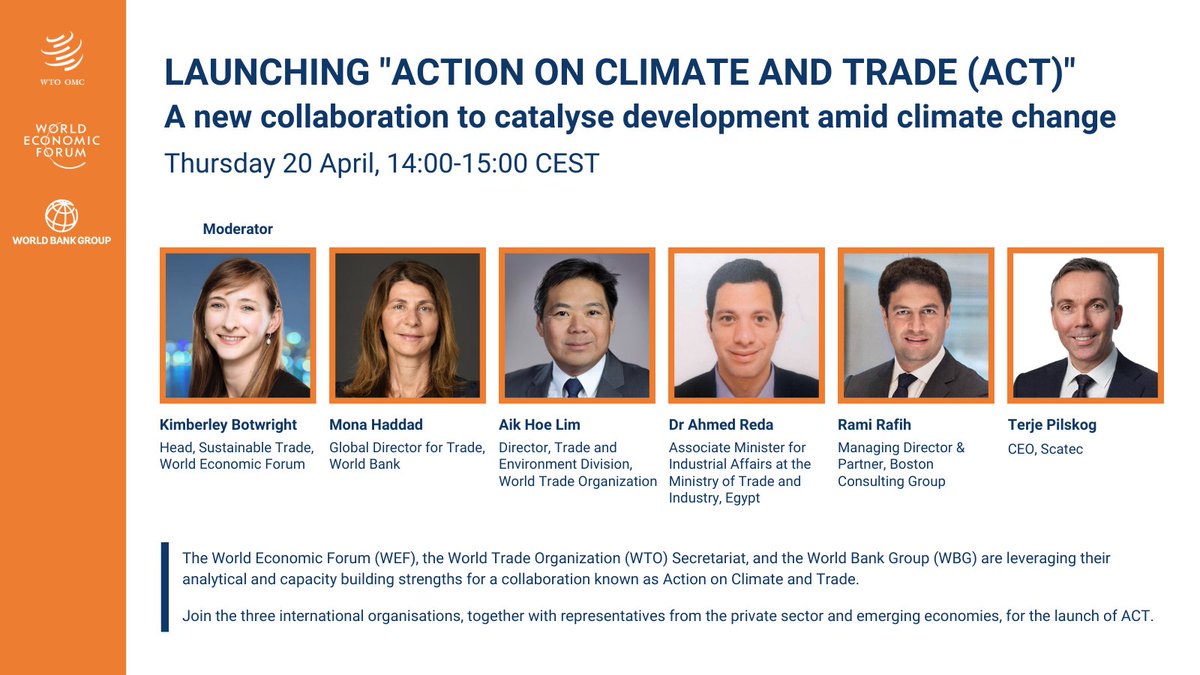 WTO OMC

WORLD ECONOMIC FORUM

WORLD BANK GROUP

LAUNCHING "ACTION ON CLIMATE AND TRADE (ACT)"
A new collaboration to catalyse development amid climate change
Thursday 20 April, 14:00-15:00 CEST

Moderator

Kimberley Botwright
Head, Sustainable Trade, World Economic Forum

Mona Haddad
Global Director for Trade, World Bank

Aik Hoe Lim
Director, Trade and Environment Division, World Trade Organization

Dr Ahmed Reda
Associate Minister for Industrial Affairs at the Ministry of Trade and Industry, Egypt

Rami Rafih
Managing Director & Partner, Boston Consulting Group

Terje Pilskog
CEO, Scatec

The World Economic Forum (WEF), the World Trade Organization (WTO) Secretariat, and the World Bank Group (WBG) are leveraging their analytical and capacity building strengths for a collaboration known as Action on Climate and Trade.

Join the three international organisations, together with representatives from the private sector and emerging economies, for the launch of ACT.